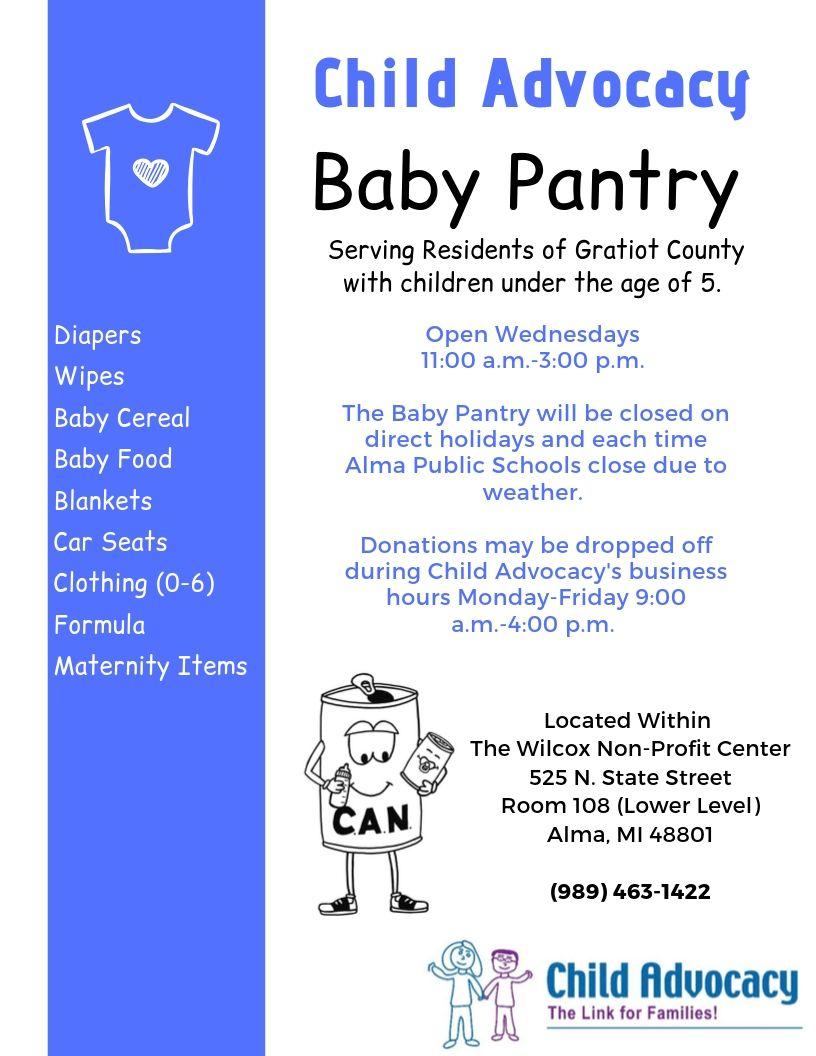 Child Advocacy

Baby Pantry

Serving Residents of Gratiot County with children under the age of 5.

Diapers
Wipes
Baby Cereal
Baby Food
Blankets
Car Seats
Clothing (0-6)
Formula
Maternity Items

Open Wednesdays
11:00 a.m.-3:00 p.m.

The Baby Pantry will be closed on direct holidays and each time Alma Public Schools close due to weather.

Donations may be dropped off during Child Advocacy's business hours Monday-Friday 9:00 a.m.-4:00 p.m.

C.A.N.

Located Within
The Wilcox Non-Profit Center
525 N. State Street
Room 108 (Lower Level)
Alma, MI 48801

(989) 463-1422

Child Advocacy
The Link for Families!